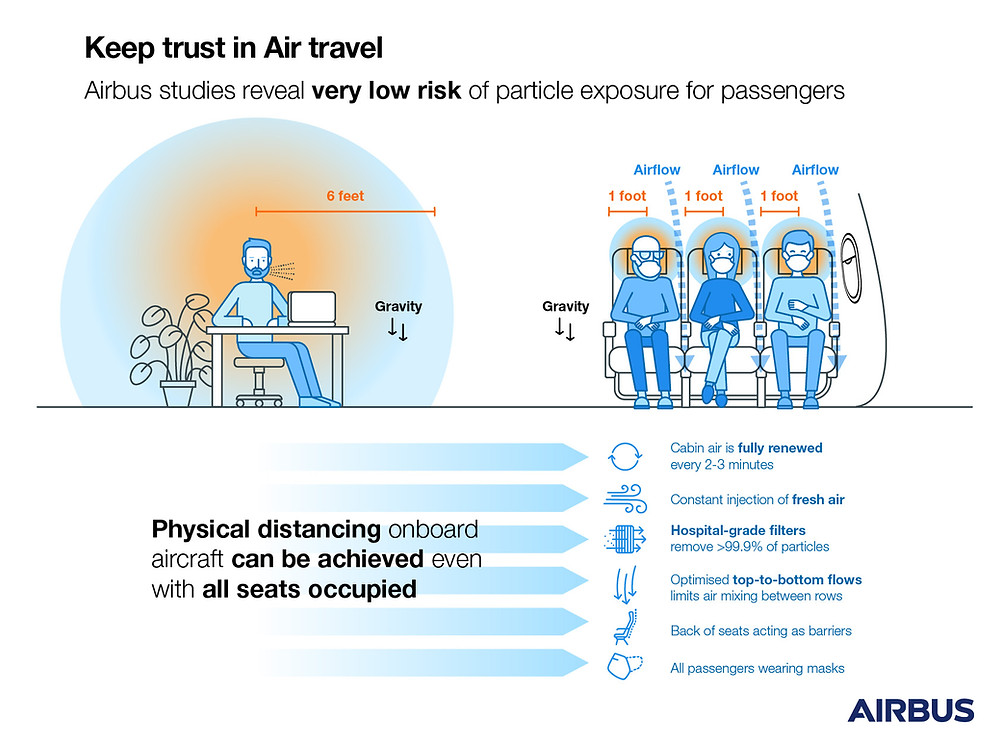 Keep trust in Air travel

Airbus studies reveal very low risk of particle exposure for passengers

6 feet

Gravity

Airflow Airflow Airflow

1 foot 1 foot 1 foot

Gravity

Physical distancing onboard aircraft can be achieved even with all seats occupied

Cabin air is fully renewed every 2-3 minutes

Constant injection of fresh air

Hospital-grade filters remove >99.9% of particles

Optimised top-to-bottom flows limits air mixing between rows

Back of seats acting as barriers

All passengers wearing masks

AIRBUS